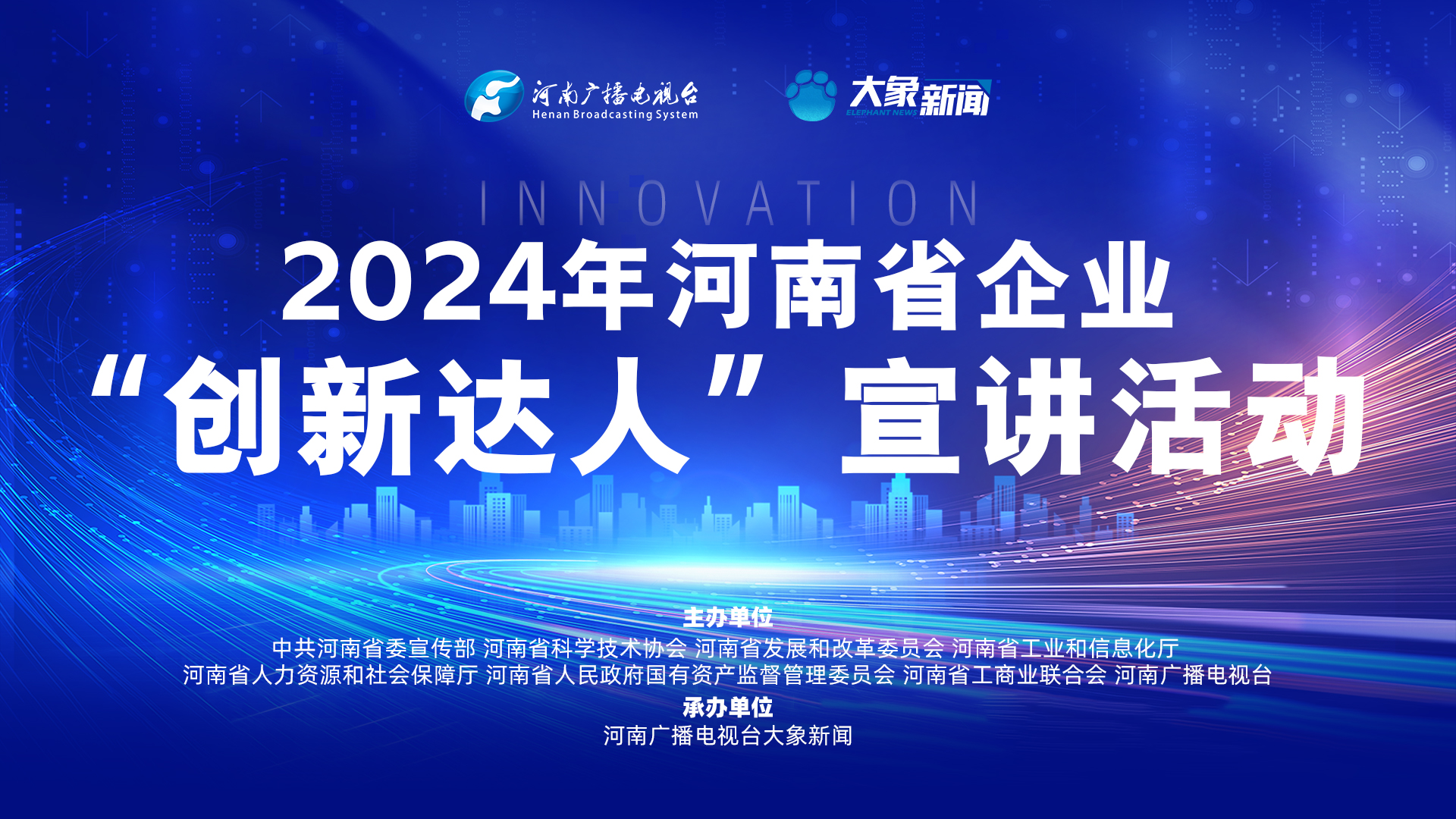 河南广播电视台
Henan Broadcasting System

大象新闻
ELEPHANT NEWS

INNOVATION

2024年河南省企业
“创新达人”宣讲活动

主办单位
中共河南省委宣传部 河南省科学技术协会 河南省发展和改革委员会 河南省工业和信息化厅
河南省人力资源和社会保障厅 河南省人民政府国有资产监督管理委员会 河南省工商业联合会 河南广播电视台

承办单位
河南广播电视台大象新闻